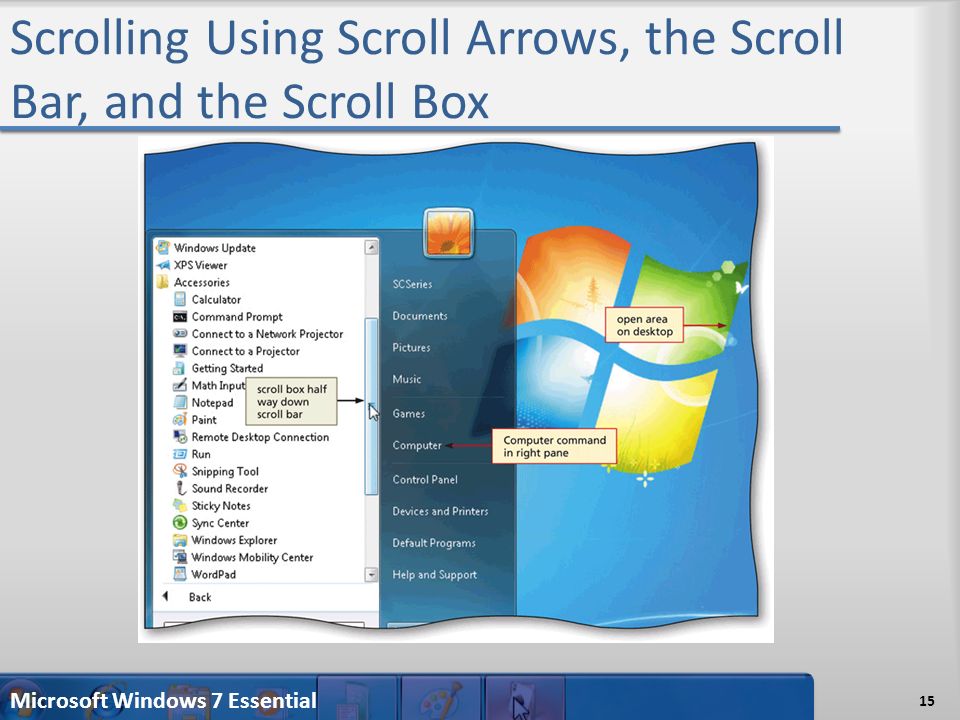 Scrolling Using Scroll Arrows, the Scroll Bar, and the Scroll Box

Windows Update
XPS Viewer
Accessories
Calculator
Command Prompt
Connect to a Network Projector
Connect to a Projector
Getting Started
Math Input
Notepad
Paint
Remote Desktop Connection
Run
Snipping Tool
Sound Recorder
Sticky Notes
Sync Center
Windows Explorer
Windows Mobility Center
WordPad
Back

scroll box half way down scroll bar

SCSeries
Documents
Pictures
Music
Games
Computer
Control Panel
Devices and Printers
Default Programs
Help and Support

open area on desktop

Computer command in right pane

Microsoft Windows 7 Essential

15